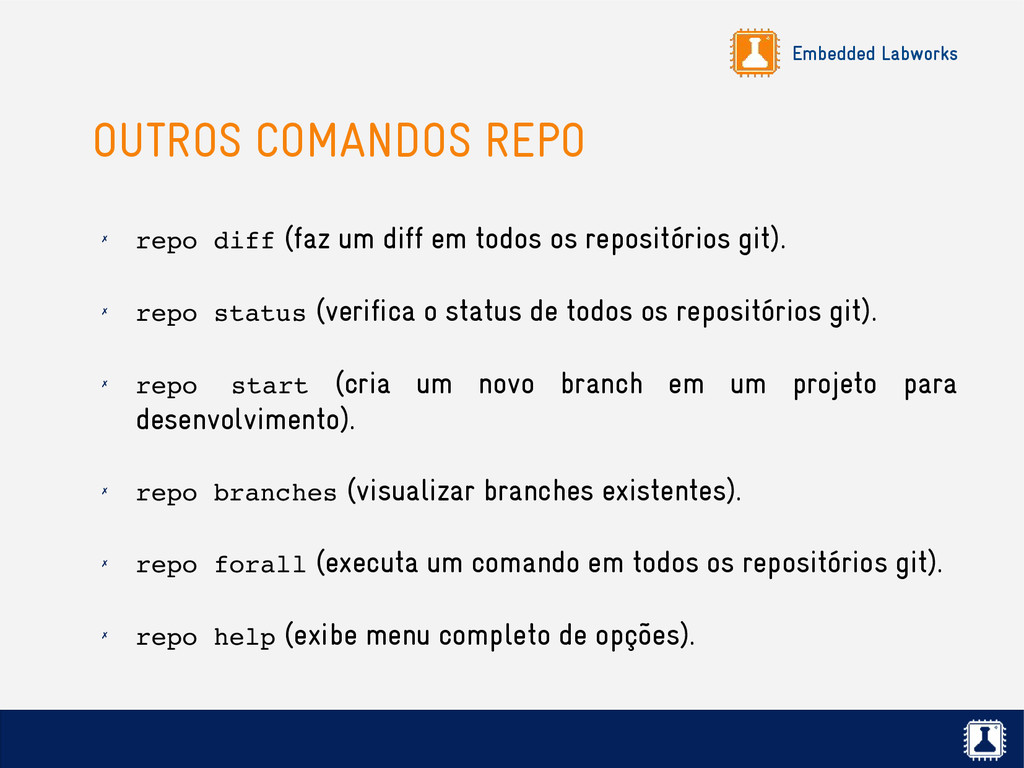 Embedded Labworks

OUTROS COMANDOS REPO

✗ repo diff (faz um diff em todos os repositórios git).

✗ repo status (verifica o status de todos os repositórios git).

✗ repo start (cria um novo branch em um projeto para desenvolvimento).

✗ repo branches (visualizar branches existentes).

✗ repo forall (executa um comando em todos os repositórios git).

✗ repo help (exibe menu completo de opções).